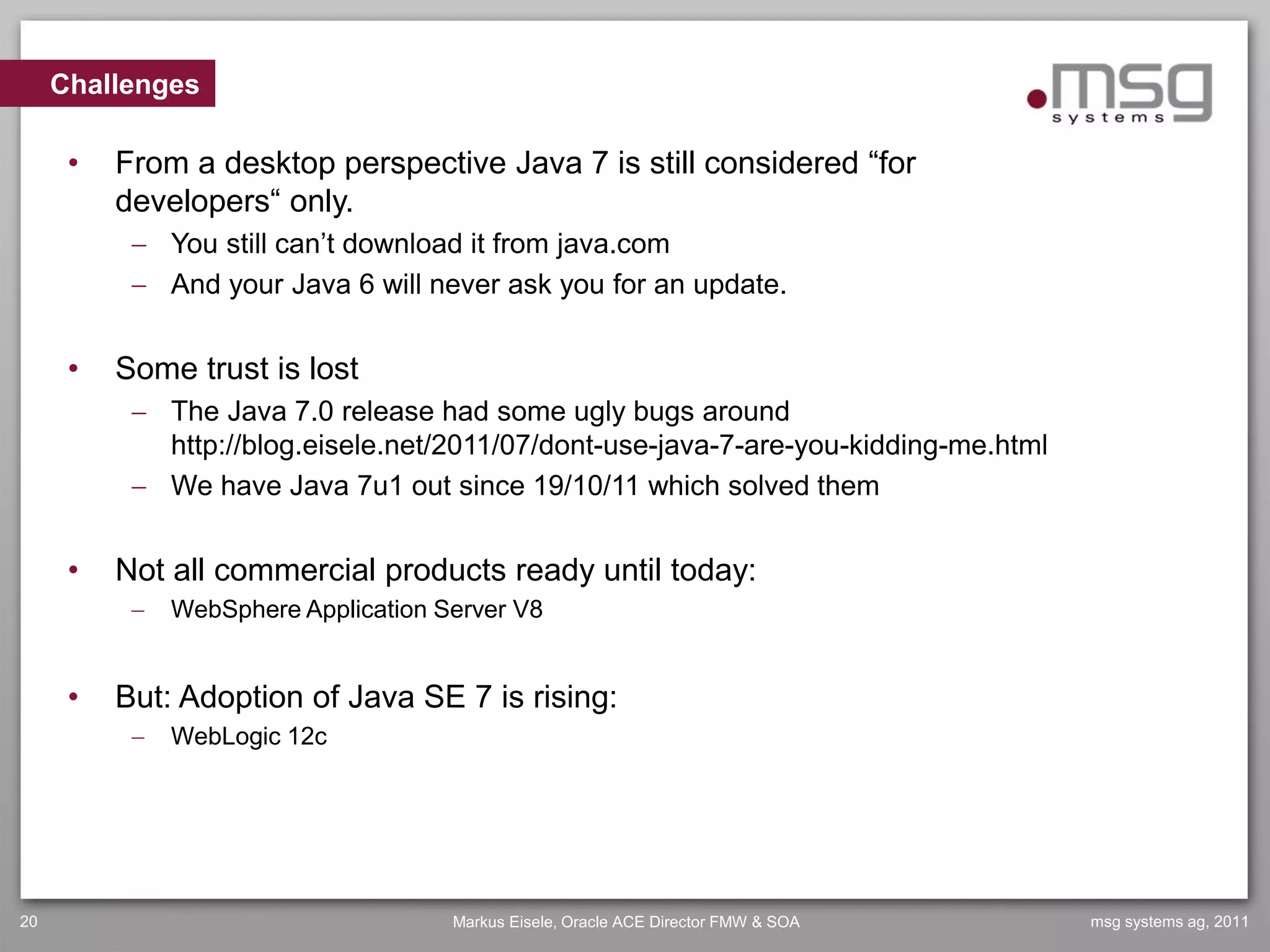 Challenges

.msg systems

• From a desktop perspective Java 7 is still considered “for developers“ only.
– You still can’t download it from java.com
– And your Java 6 will never ask you for an update.

• Some trust is lost
– The Java 7.0 release had some ugly bugs around http://blog.eisele.net/2011/07/dont-use-java-7-are-you-kidding-me.html
– We have Java 7u1 out since 19/10/11 which solved them

• Not all commercial products ready until today:
– WebSphere Application Server V8

• But: Adoption of Java SE 7 is rising:
– WebLogic 12c

20

Markus Eisele, Oracle ACE Director FMW & SOA

msg systems ag, 2011